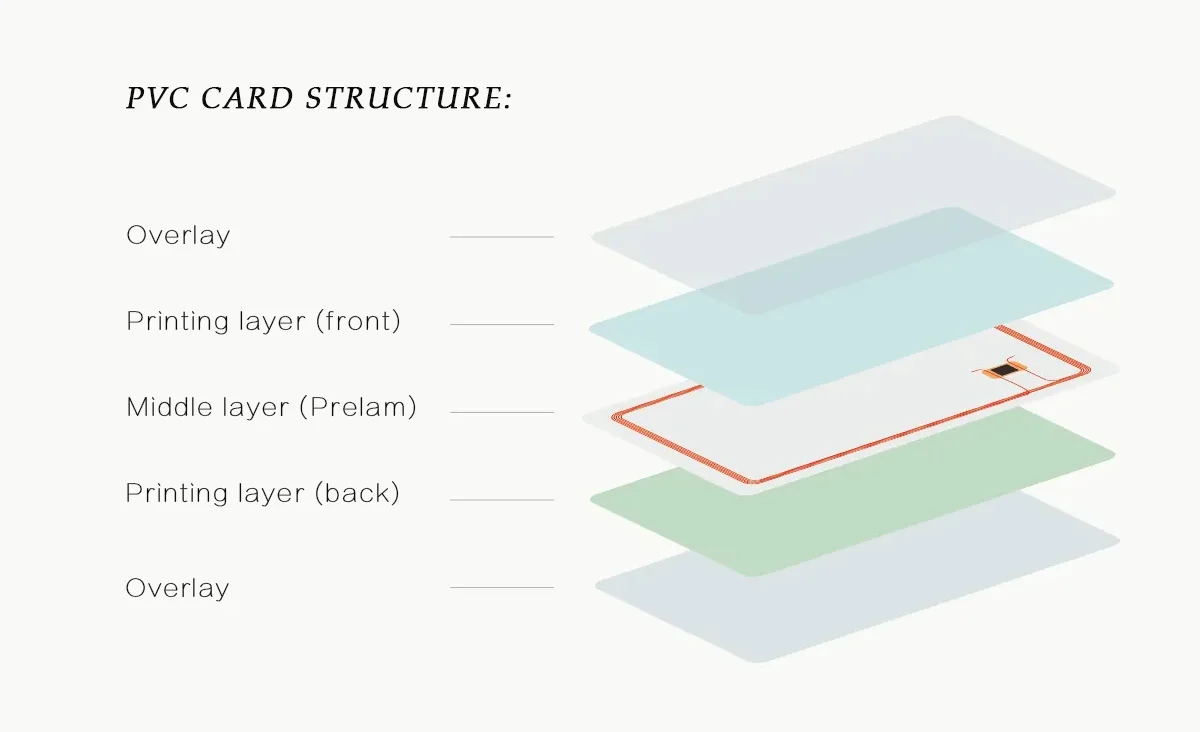 PVC CARD STRUCTURE:

Overlay

Printing layer (front)

Middle layer (Prelam)

Printing layer (back)

Overlay